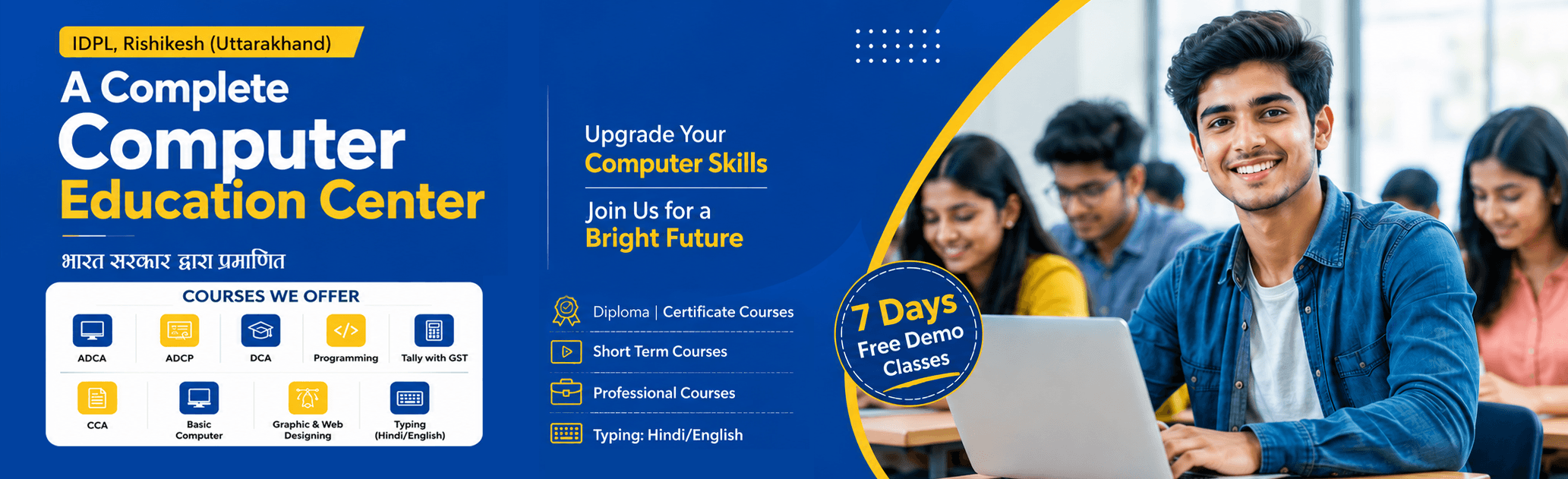 IDPL, Rishikesh (Uttarakhand)

A Complete Computer Education Center

भारत सरकार द्वारा प्रमाणित

COURSES WE OFFER

ADCA
ADCP
DCA
Programming
Tally with GST
CCA
Basic Computer
Graphic & Web Designing
Typing (Hindi/English)

Upgrade Your Computer Skills

Join Us for a Bright Future

Diploma | Certificate Courses
Short Term Courses
Professional Courses
Typing: Hindi/English

7 Days Free Demo Classes